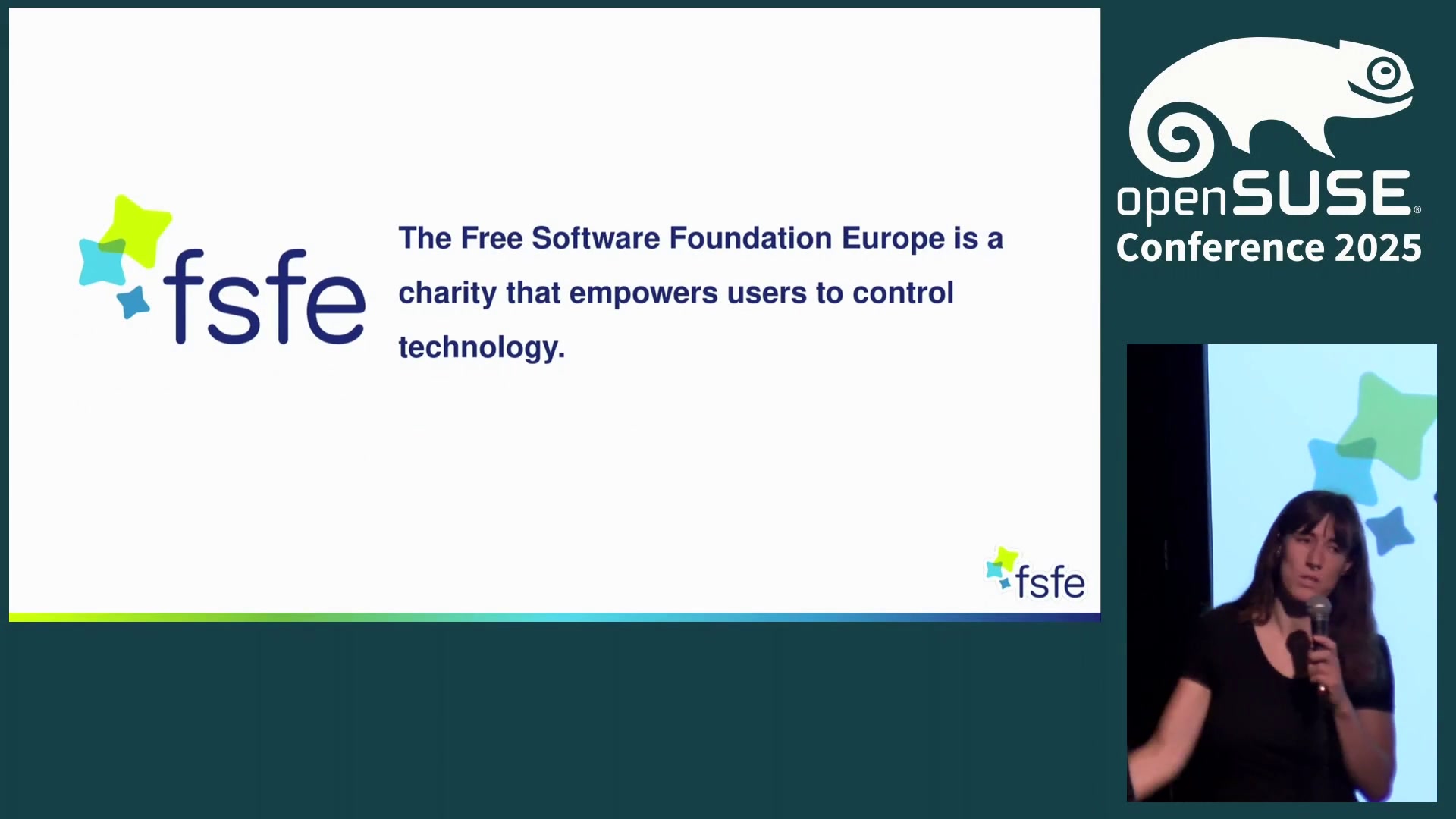 fsfe

The Free Software Foundation Europe is a charity that empowers users to control technology.

fsfe

openSUSE®
Conference 2025